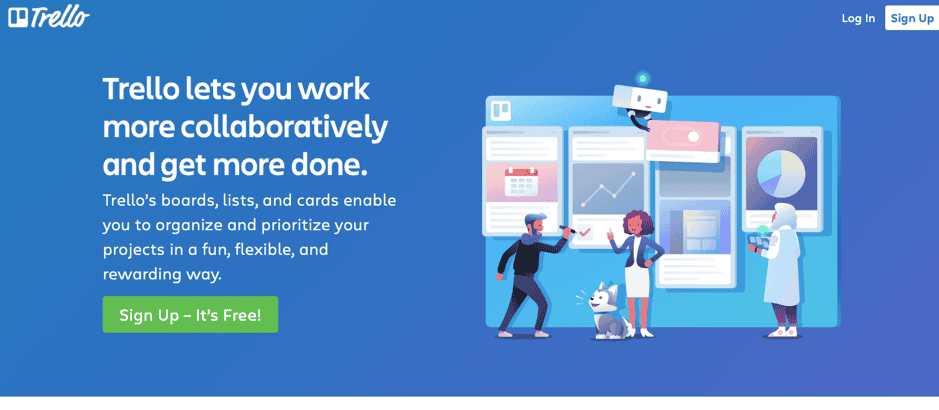 Trello

Log In

Sign Up

Trello lets you work more collaboratively and get more done.

Trello's boards, lists, and cards enable you to organize and prioritize your projects in a fun, flexible, and rewarding way.

Sign Up – It's Free!